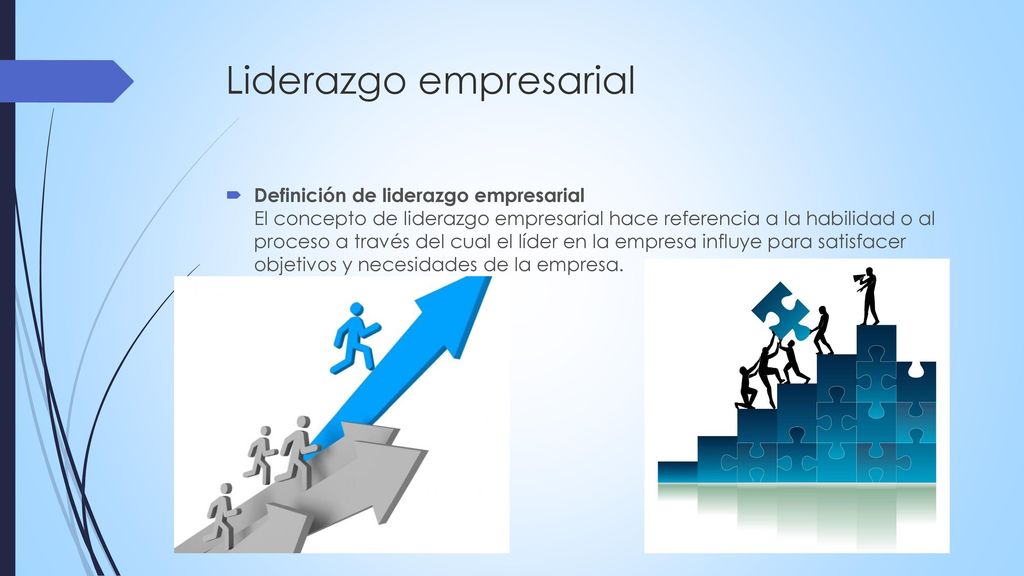 Liderazgo empresarial

Definición de liderazgo empresarial
El concepto de liderazgo empresarial hace referencia a la habilidad o al proceso a través del cual el líder en la empresa influye para satisfacer objetivos y necesidades de la empresa.